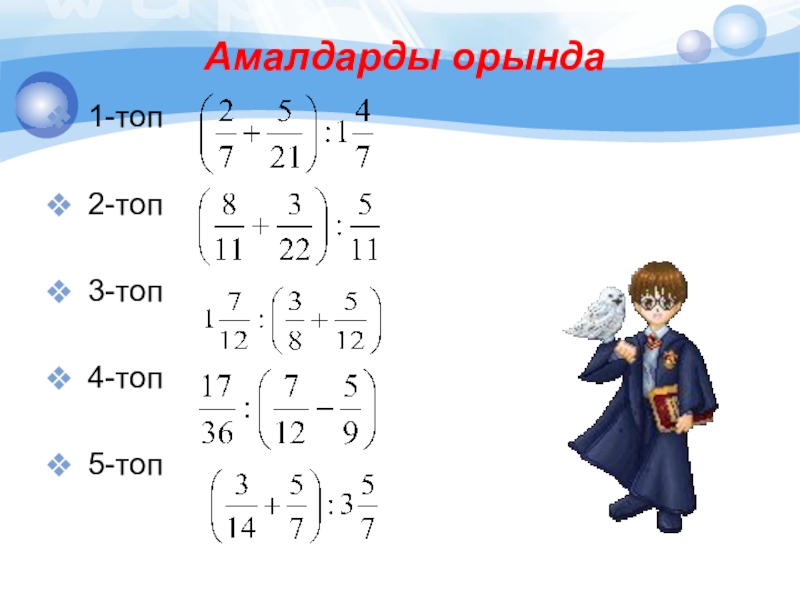 Амалдарды орында

1-топ $\left(\frac{2}{7}+\frac{5}{21}\right):1\frac{4}{7}$

2-топ $\left(\frac{8}{11}+\frac{3}{22}\right):\frac{5}{11}$

3-топ $1\frac{7}{12}:\left(\frac{3}{8}+\frac{5}{12}\right)$

4-топ $\frac{17}{36}:\left(\frac{7}{12}-\frac{5}{9}\right)$

5-топ $\left(\frac{3}{14}+\frac{5}{7}\right):3\frac{5}{7}$